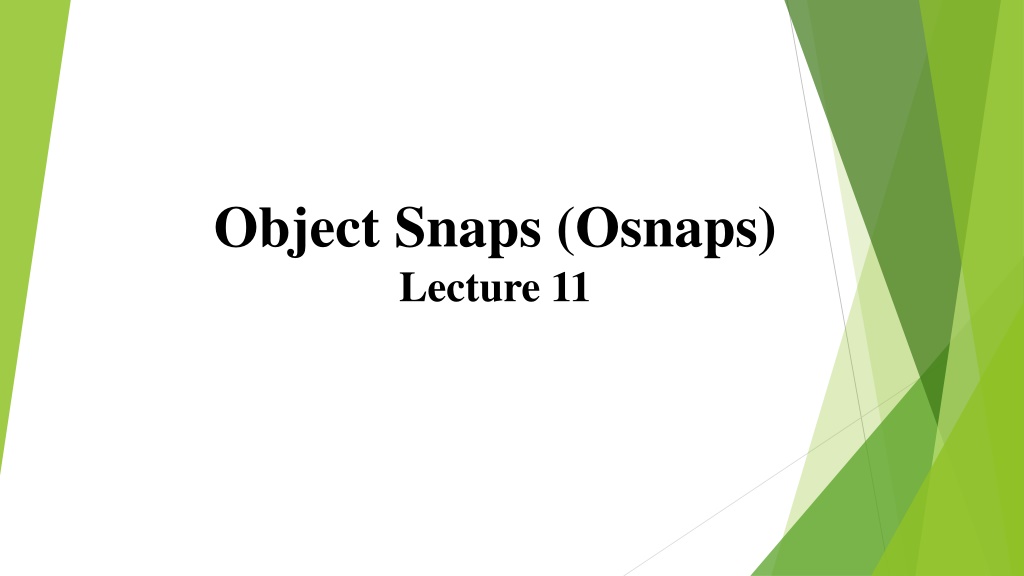 Object Snaps (Osnaps)
Lecture 11